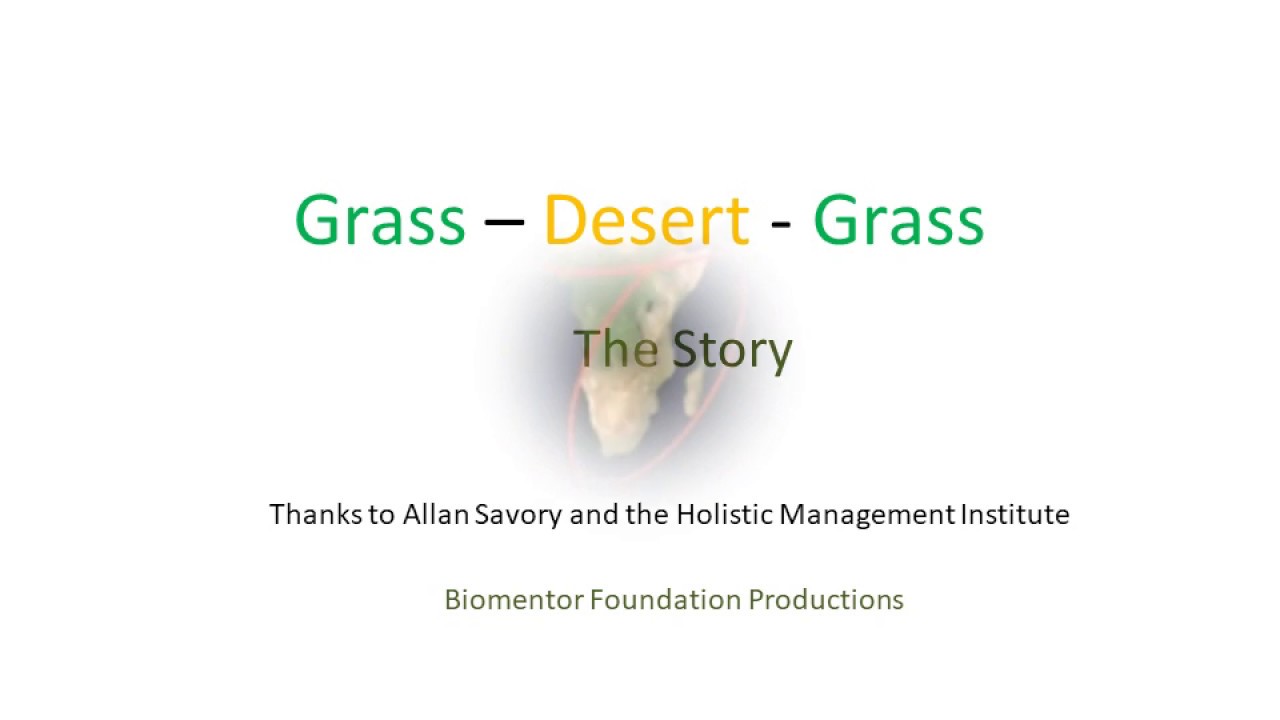 Grass – Desert - Grass

The Story

Thanks to Allan Savory and the Holistic Management Institute

Biomentor Foundation Productions